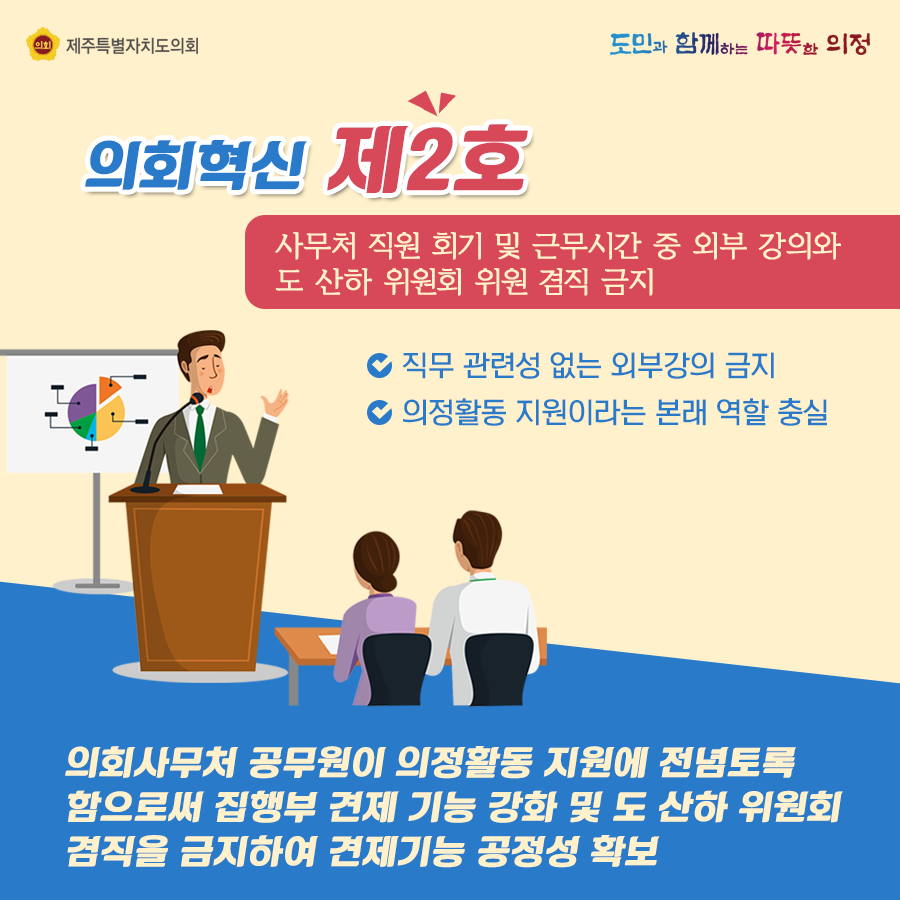 의회

제주특별자치도의회

도민과 함께하는 따뜻한 의정

의회혁신 제2호

사무처 직원 회기 및 근무시간 중 외부 강의와 도 산하 위원회 위원 겸직 금지

직무 관련성 없는 외부강의 금지

의정활동 지원이라는 본래 역할 충실

의회사무처 공무원이 의정활동 지원에 전념토록 함으로써 집행부 견제 기능 강화 및 도 산하 위원회 겸직을 금지하여 견제기능 공정성 확보